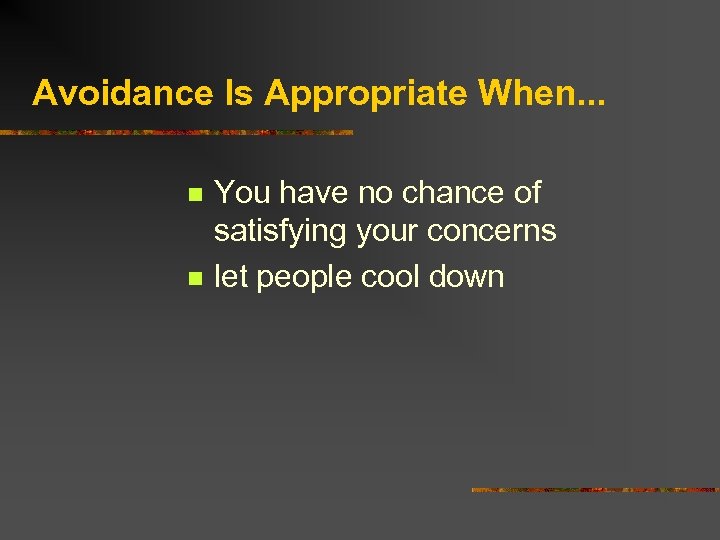 Avoidance Is Appropriate When...

- You have no chance of satisfying your concerns
- let people cool down